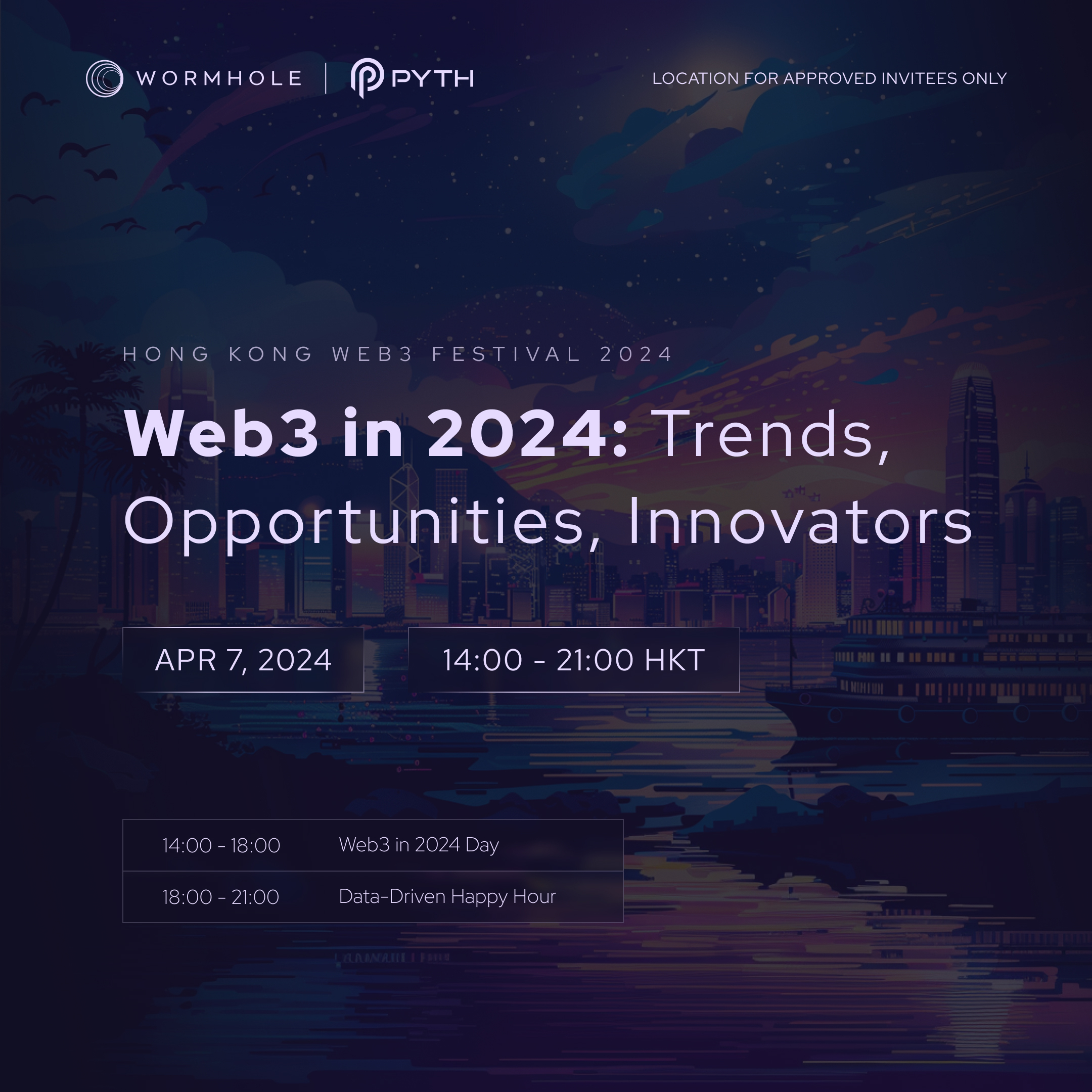 WORMHOLE | PYTH

LOCATION FOR APPROVED INVITEES ONLY

HONG KONG WEB3 FESTIVAL 2024

Web3 in 2024: Trends, Opportunities, Innovators

APR 7, 2024

14:00 - 21:00 HKT

| 14:00 - 18:00 | Web3 in 2024 Day |
|---|---|
| 18:00 - 21:00 | Data-Driven Happy Hour |